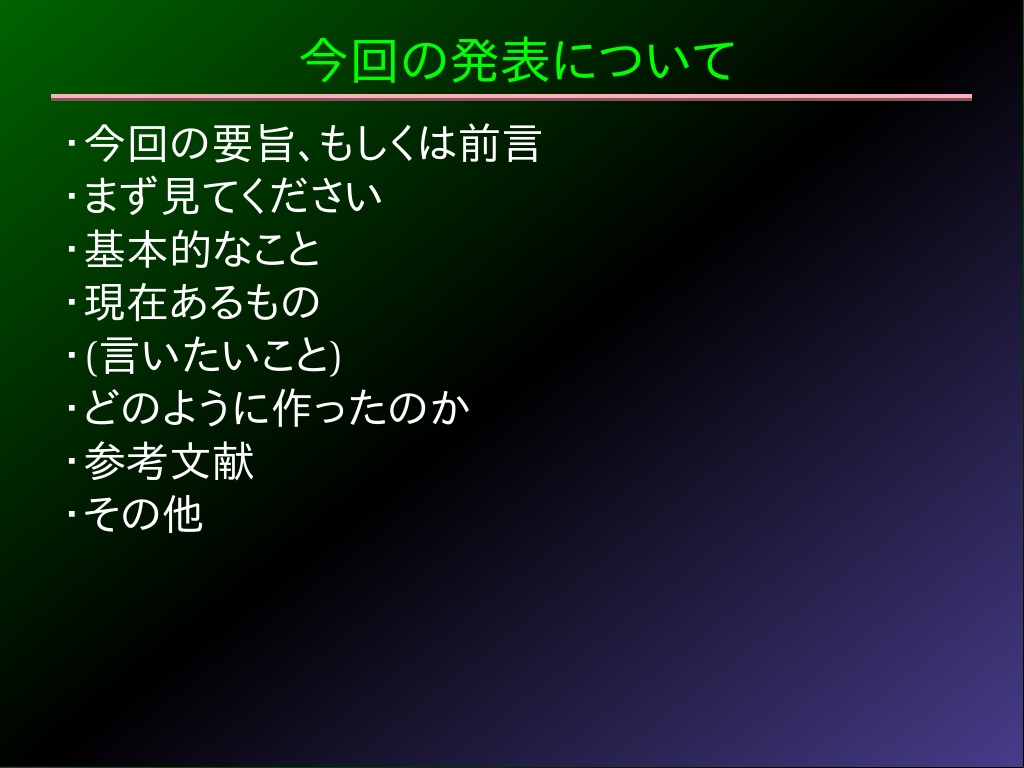 今回の発表について

･今回の要旨､もしくは前言
･まず見てください
･基本的なこと
･現在あるもの
･(言いたいこと)
･どのように作ったのか
･参考文献
･その他